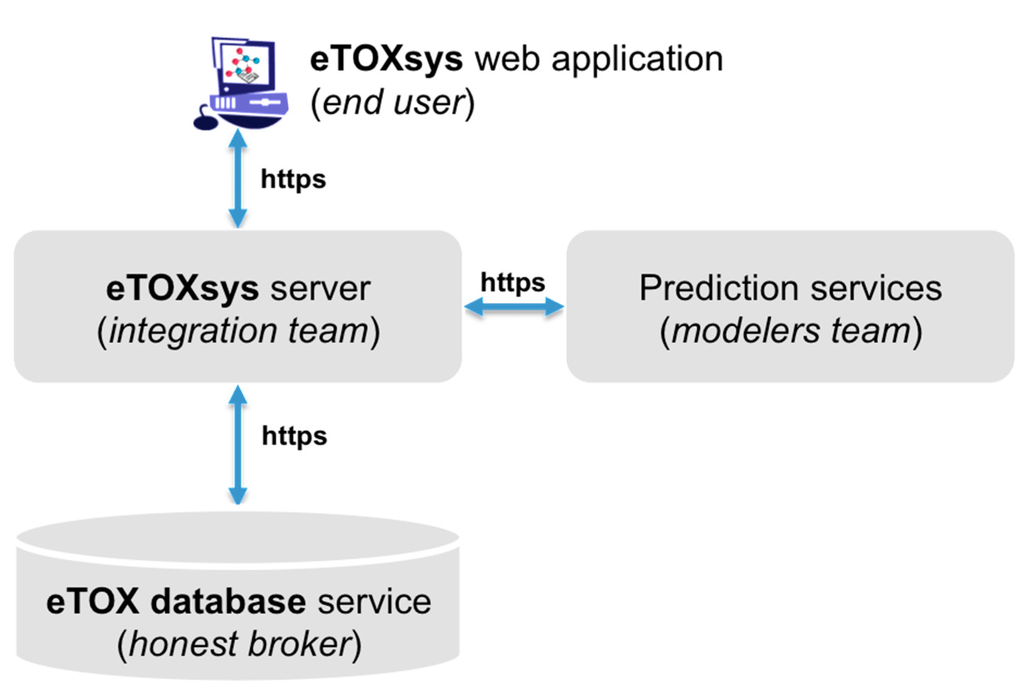 eTOXsys web application
(end user)

https

eTOXsys server
(integration team)

https

Prediction services
(modelers team)

https

eTOX database service
(honest broker)